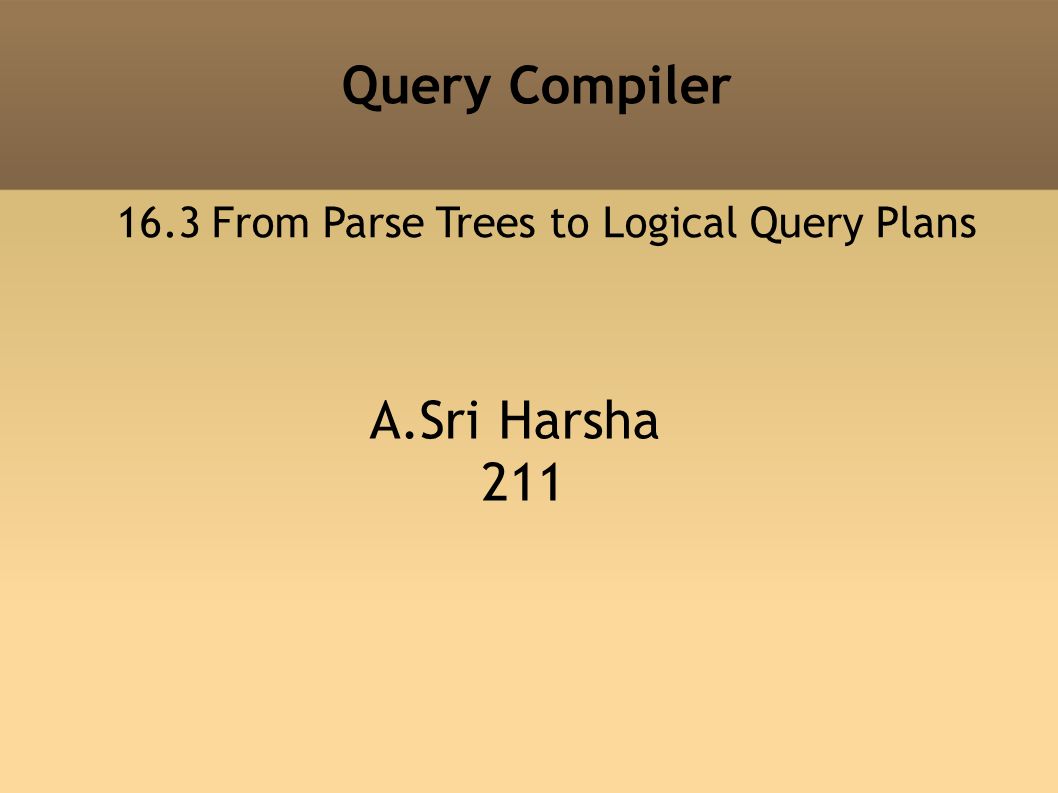 Query Compiler

16.3 From Parse Trees to Logical Query Plans

A.Sri Harsha
211